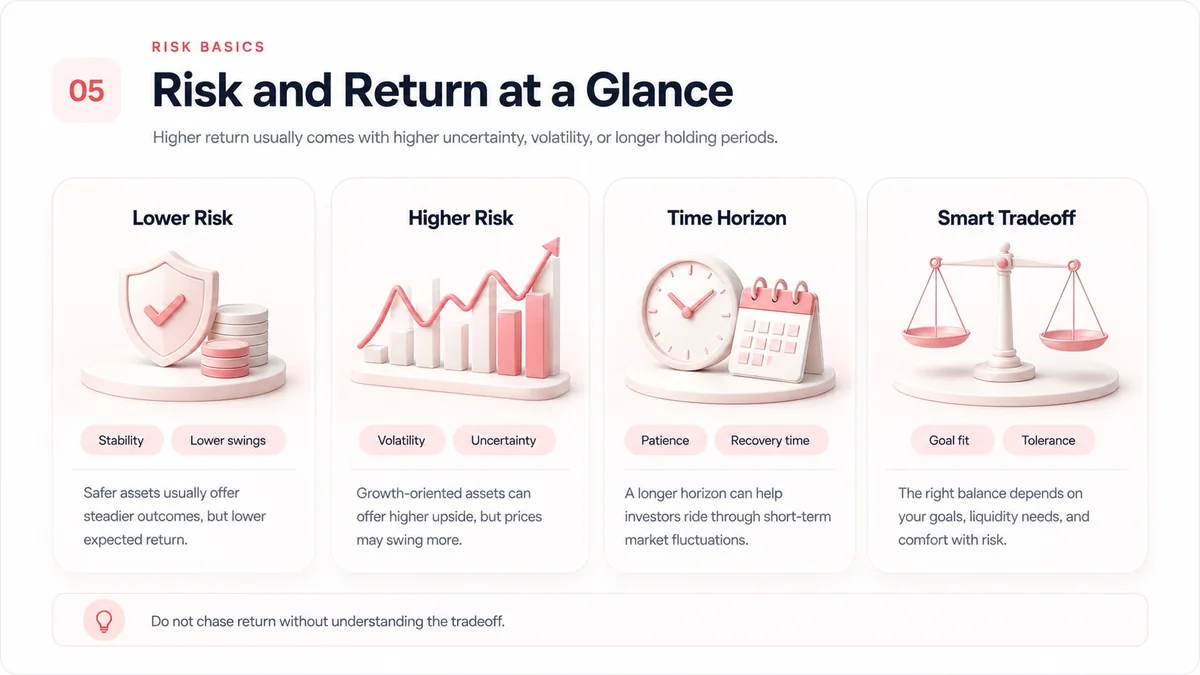 RISK BASICS

05

Risk and Return at a Glance

Higher return usually comes with higher uncertainty, volatility, or longer holding periods.

Lower Risk

Stability

Lower swings

Safer assets usually offer steadier outcomes, but lower expected return.

Higher Risk

Volatility

Uncertainty

Growth-oriented assets can offer higher upside, but prices may swing more.

Time Horizon

Patience

Recovery time

A longer horizon can help investors ride through short-term market fluctuations.

Smart Tradeoff

Goal fit

Tolerance

The right balance depends on your goals, liquidity needs, and comfort with risk.

Do not chase return without understanding the tradeoff.